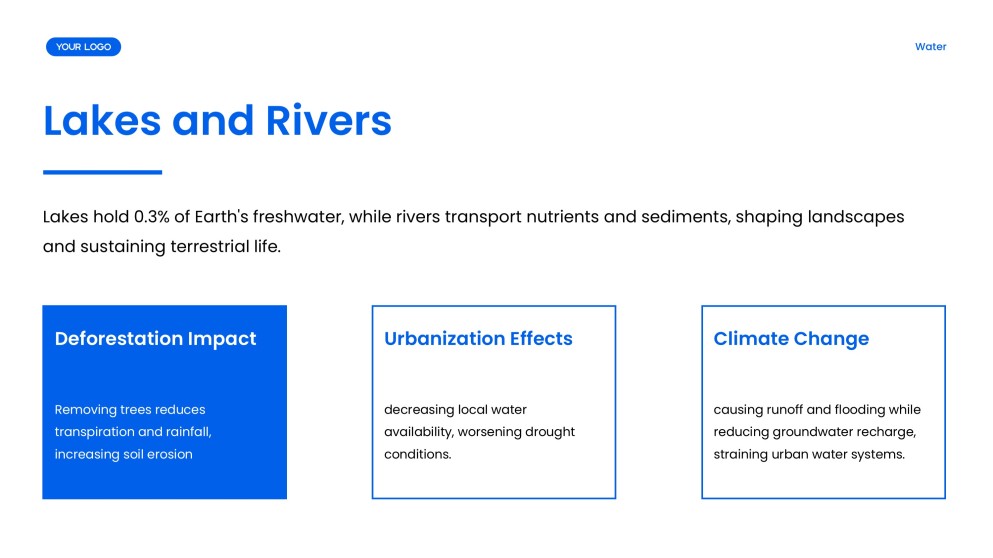 YOUR LOGO

Water

Lakes and Rivers

Lakes hold 0.3% of Earth's freshwater, while rivers transport nutrients and sediments, shaping landscapes and sustaining terrestrial life.

Deforestation Impact

Removing trees reduces transpiration and rainfall, increasing soil erosion

Urbanization Effects

decreasing local water availability, worsening drought conditions.

Climate Change

causing runoff and flooding while reducing groundwater recharge, straining urban water systems.